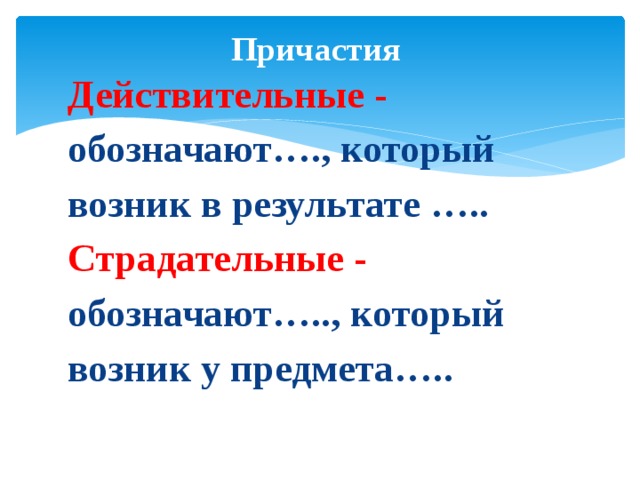 Причастия

Действительные - обозначают…., который возник в результате …..

Страдательные - обозначают….., который возник у предмета…..